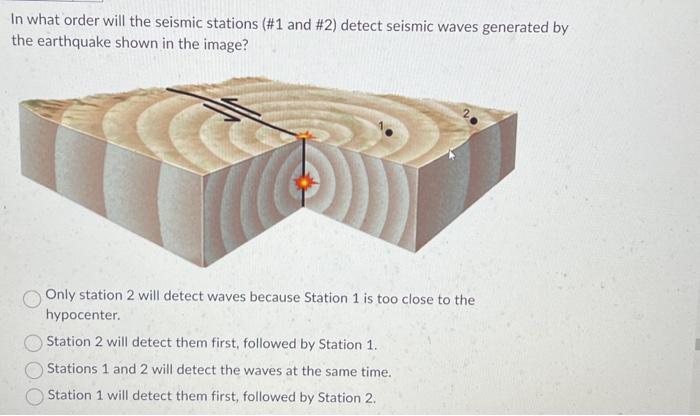 In what order will the seismic stations (#1 and #2) detect seismic waves generated by the earthquake shown in the image?

1

2

Only station 2 will detect waves because Station 1 is too close to the hypocenter.

Station 2 will detect them first, followed by Station 1.

Stations 1 and 2 will detect the waves at the same time.

Station 1 will detect them first, followed by Station 2.